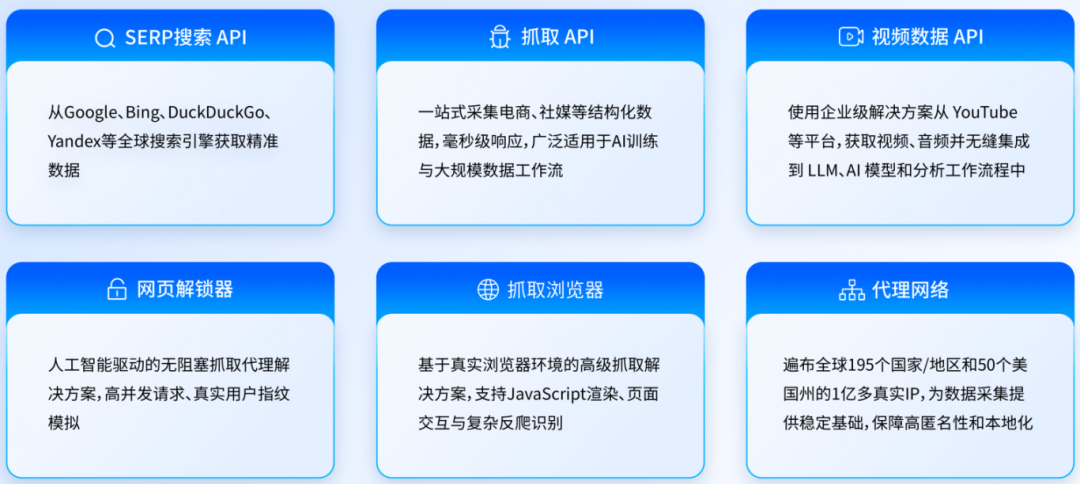 SERP搜索 API

从Google、Bing、DuckDuckGo、Yandex等全球搜索引擎获取精准数据

抓取 API

一站式采集电商、社媒等结构化数据，毫秒级响应，广泛适用于AI训练与大规模数据工作流

视频数据 API

使用企业级解决方案从 YouTube 等平台，获取视频、音频并无缝集成到 LLM、AI 模型和分析工作流程中

网页解锁器

人工智能驱动的无阻塞抓取代理解决方案，高并发请求、真实用户指纹模拟

抓取浏览器

基于真实浏览器环境的高级抓取解决方案，支持JavaScript渲染、页面交互与复杂反爬识别

代理网络

遍布全球195个国家/地区和50个美国州的1亿多真实IP，为数据采集提供稳定基础，保障高匿名性和本地化